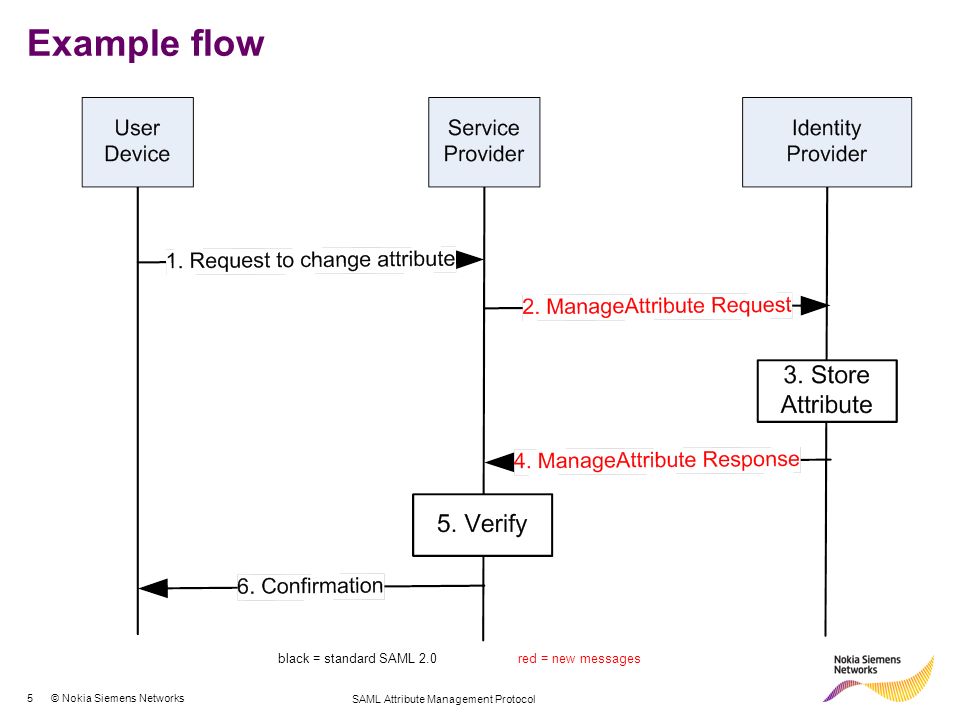 Example flow

User Device

Service Provider

Identity Provider

1. Request to change attribute

2. ManageAttribute Request

3. Store Attribute

4. ManageAttribute Response

5. Verify

6. Confirmation

black = standard SAML 2.0

red = new messages

Nokia Siemens Networks

5 © Nokia Siemens Networks

SAML Attribute Management Protocol